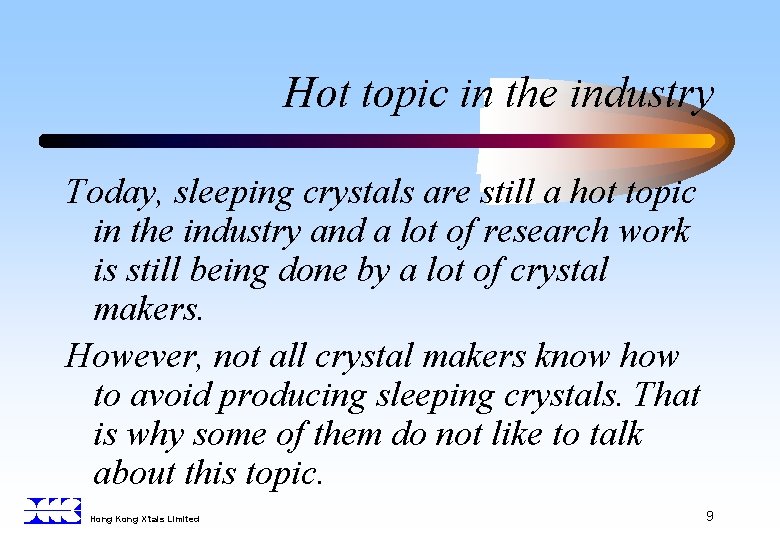 Hot topic in the industry

Today, sleeping crystals are still a hot topic in the industry and a lot of research work is still being done by a lot of crystal makers.

However, not all crystal makers know how to avoid producing sleeping crystals. That is why some of them do not like to talk about this topic.

Hong Kong Xtals Limited

9